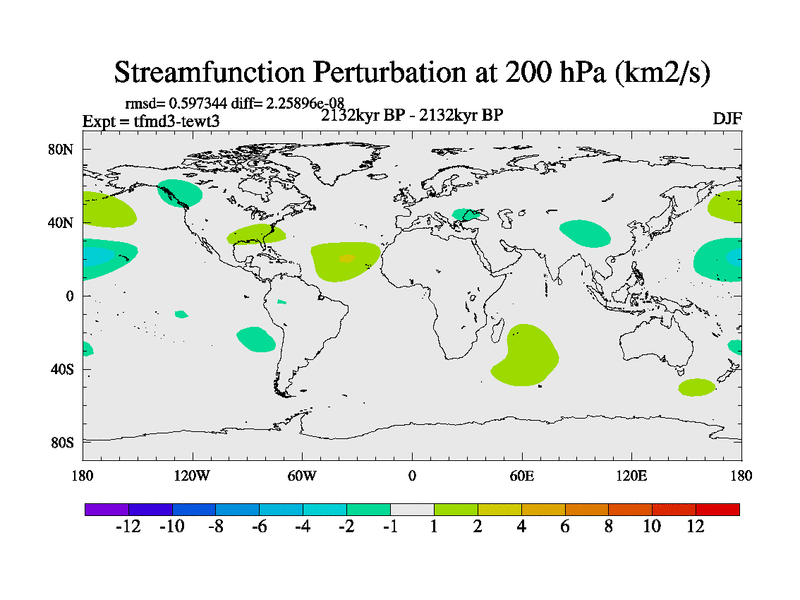 Streamfunction Perturbation at 200 hPa (km2/s)

rmsd= 0.597344 diff= 2.25896e-08
Expt = tfmd3-tewt3
2132kyr BP - 2132kyr BP
DJF

80N
40N
0
40S
80S

180
120W
60W
0
60E
120E
180

-12 -10 -8 -6 -4 -2 -1 1 2 4 6 8 10 12